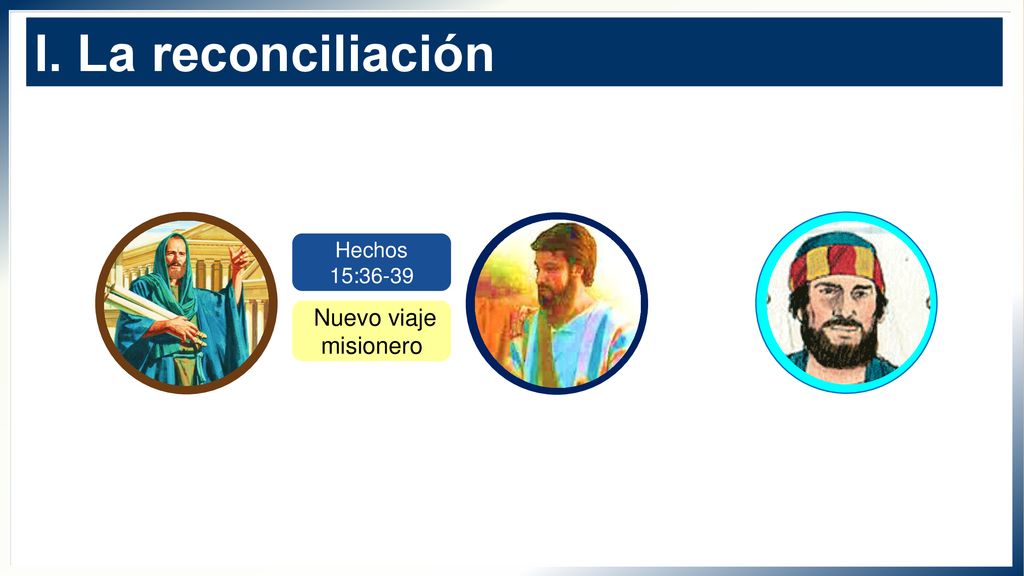 I. La reconciliación

Hechos 15:36-39

Nuevo viaje misionero